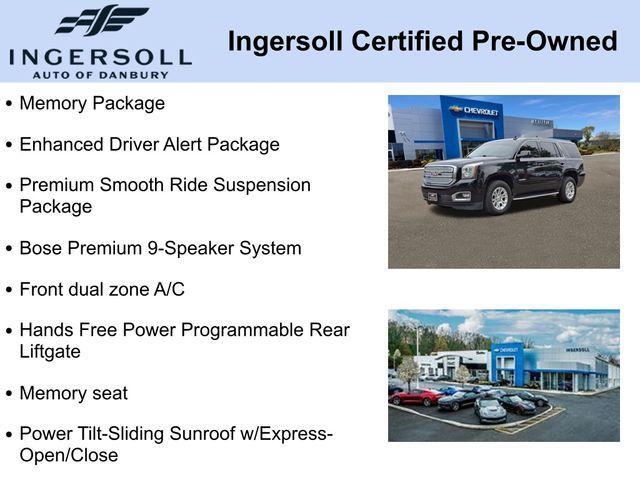 INGERSOLL
AUTO OF DANBURY

Ingersoll Certified Pre-Owned

• Memory Package

• Enhanced Driver Alert Package

• Premium Smooth Ride Suspension Package

• Bose Premium 9-Speaker System

• Front dual zone A/C

• Hands Free Power Programmable Rear Liftgate

• Memory seat

• Power Tilt-Sliding Sunroof w/Express-Open/Close

CHEVROLET

CHEVROLET

INGERSOLL